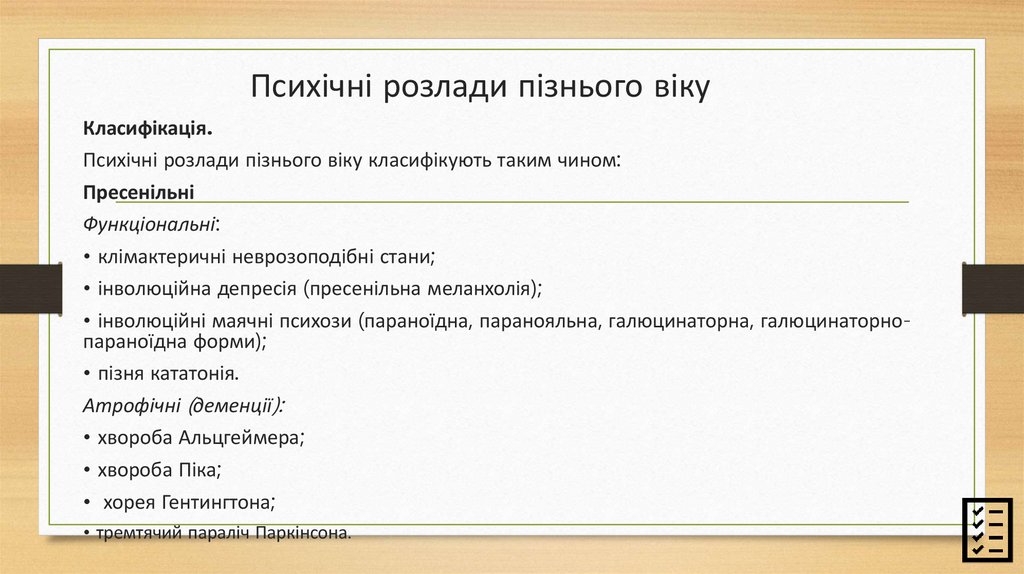 Психічні розлади пізнього віку

Класифікація.

Психічні розлади пізнього віку класифікують таким чином:

Пресенільні

Функціональні:

• клімактеричні неврозоподібні стани;

• інволюційна депресія (пресенільна меланхолія);

• інволюційні маячні психози (параноїдна, паранояльна, галюцинаторна, галюцинаторно-параноїдна форми);

• пізня кататонія.

Атрофічні (деменції):

• хвороба Альцгеймера;

• хвороба Піка;

• хорея Гентингтона;

• тремтячий параліч Паркінсона.